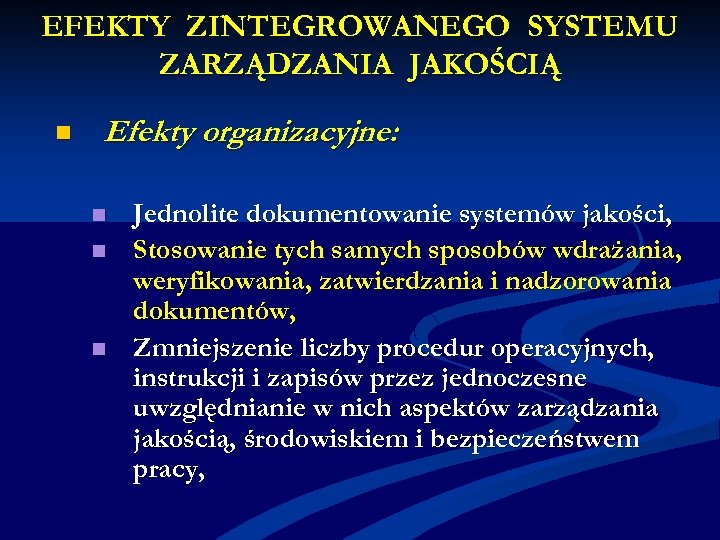 EFEKTY ZINTEGROWANEGO SYSTEMU ZARZĄDZANIA JAKOŚCIĄ

Efekty organizacyjne:

Jednolite dokumentowanie systemów jakości,

Stosowanie tych samych sposobów wdrażania, weryfikowania, zatwierdzania i nadzorowania dokumentów,

Zmniejszenie liczby procedur operacyjnych, instrukcji i zapisów przez jednoczesne uwzględnianie w nich aspektów zarządzania jakością, środowiskiem i bezpieczeństwem pracy,